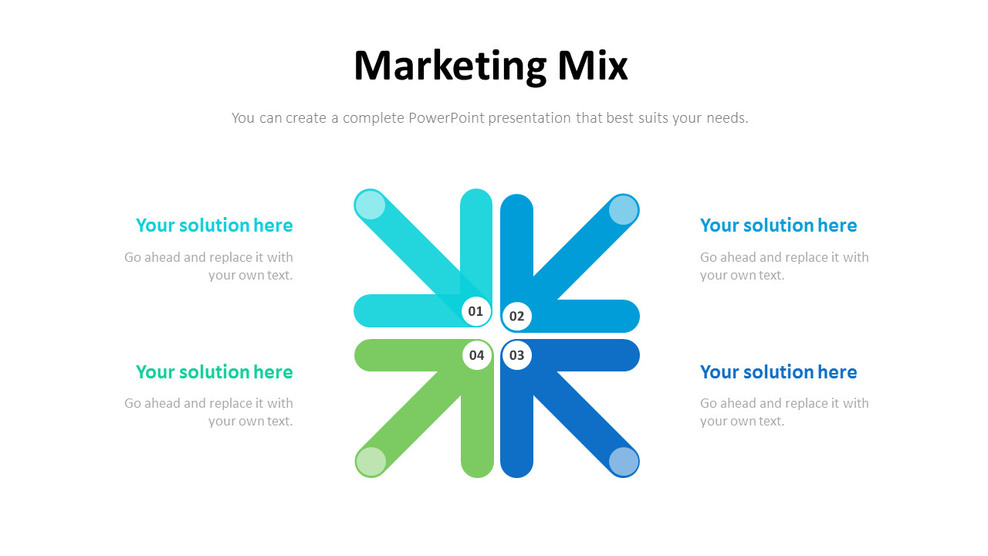 Marketing Mix

You can create a complete PowerPoint presentation that best suits your needs.

Your solution here

Go ahead and replace it with your own text.

Your solution here

Go ahead and replace it with your own text.

01

02

04

03

Your solution here

Go ahead and replace it with your own text.

Your solution here

Go ahead and replace it with your own text.